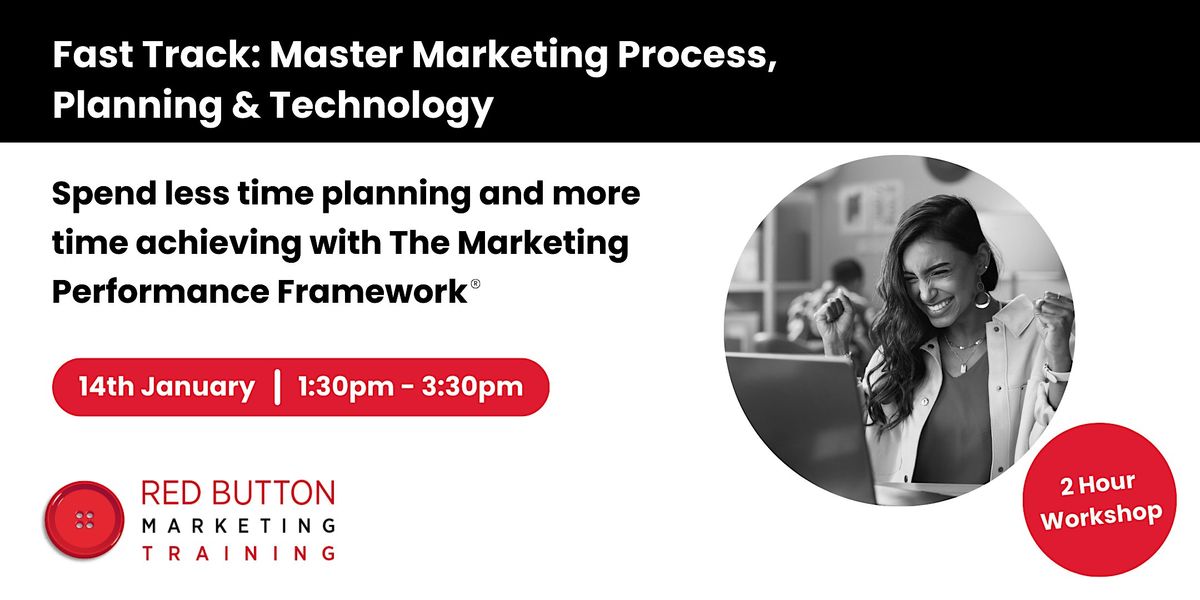 Fast Track: Master Marketing Process, Planning & Technology

Spend less time planning and more time achieving with The Marketing Performance Framework®

14th January | 1:30pm - 3:30pm

RED BUTTON
MARKETING
TRAINING

2 Hour Workshop